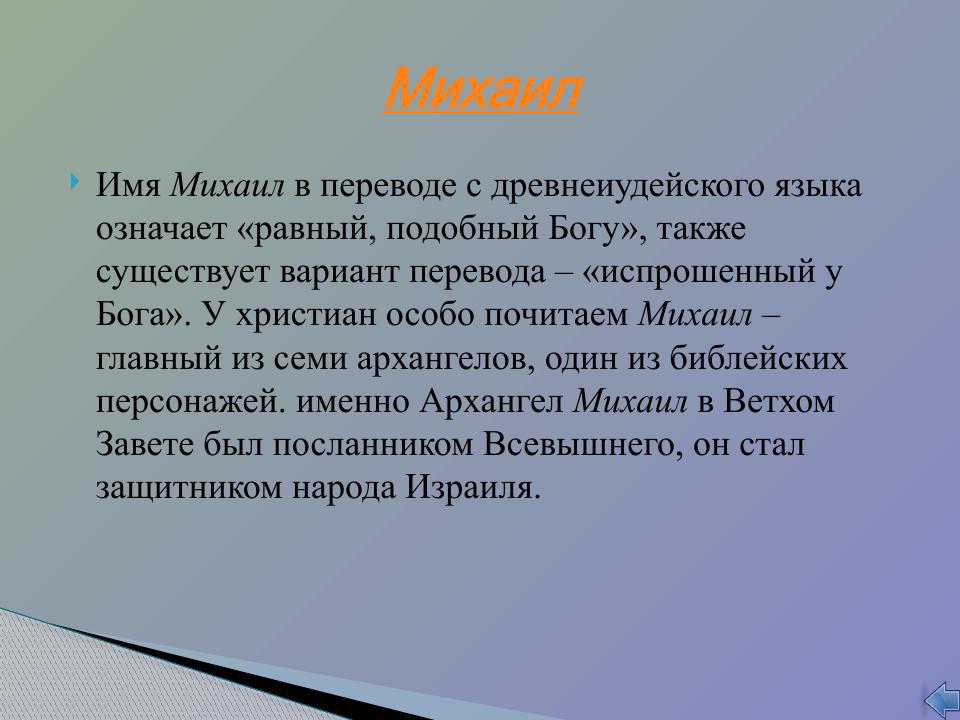 Михаил

Имя Михаил в переводе с древнеиудейского языка означает «равный, подобный Богу», также существует вариант перевода – «испрошенный у Бога». У христиан особо почитаем Михаил – главный из семи архангелов, один из библейских персонажей. именно Архангел Михаил в Ветхом Завете был посланником Всевышнего, он стал защитником народа Израиля.